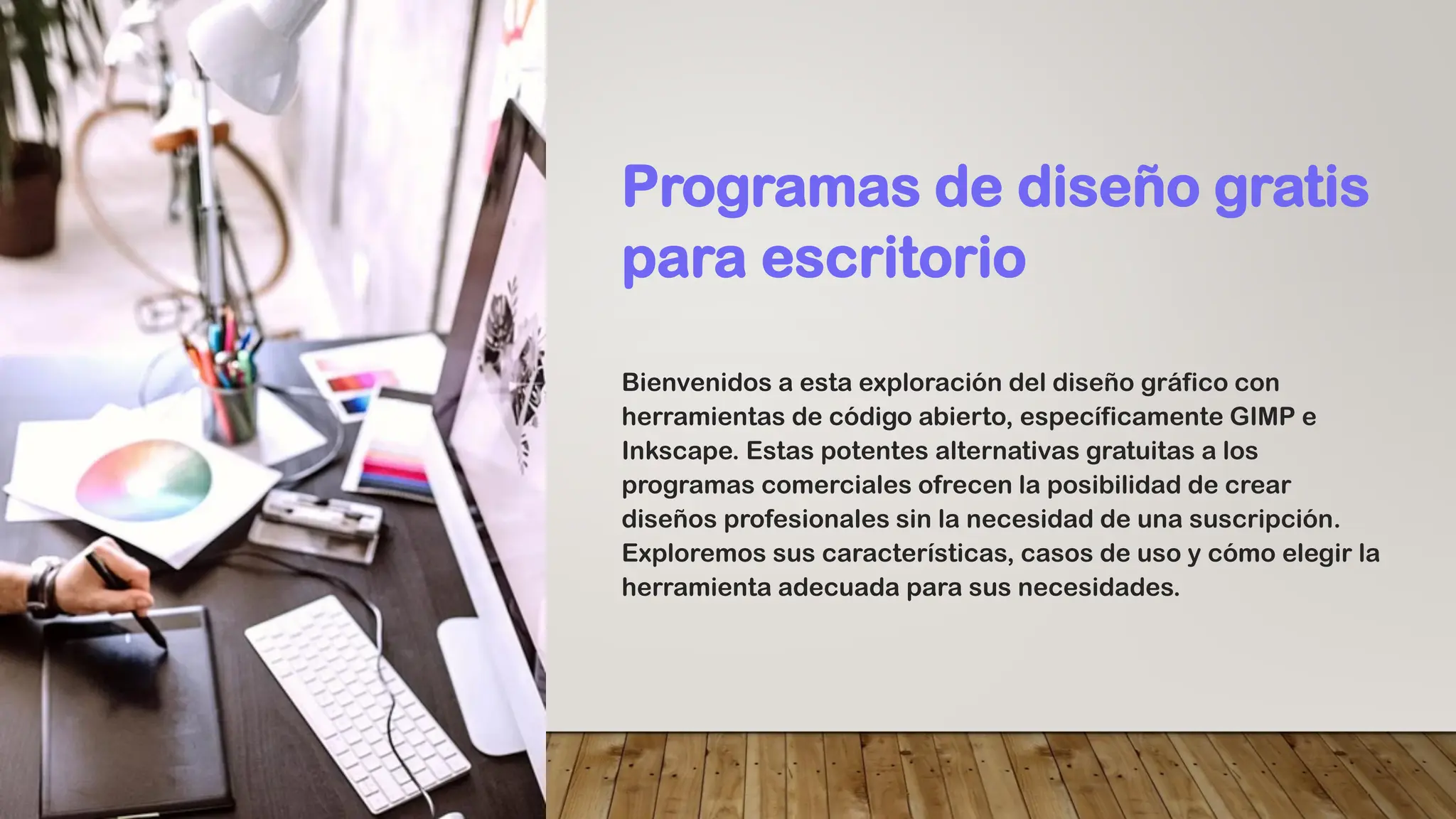 Programas de diseño gratis para escritorio

Bienvenidos a esta exploración del diseño gráfico con herramientas de código abierto, específicamente GIMP e Inkscape. Estas potentes alternativas gratuitas a los programas comerciales ofrecen la posibilidad de crear diseños profesionales sin la necesidad de una suscripción. Exploremos sus características, casos de uso y cómo elegir la herramienta adecuada para sus necesidades.